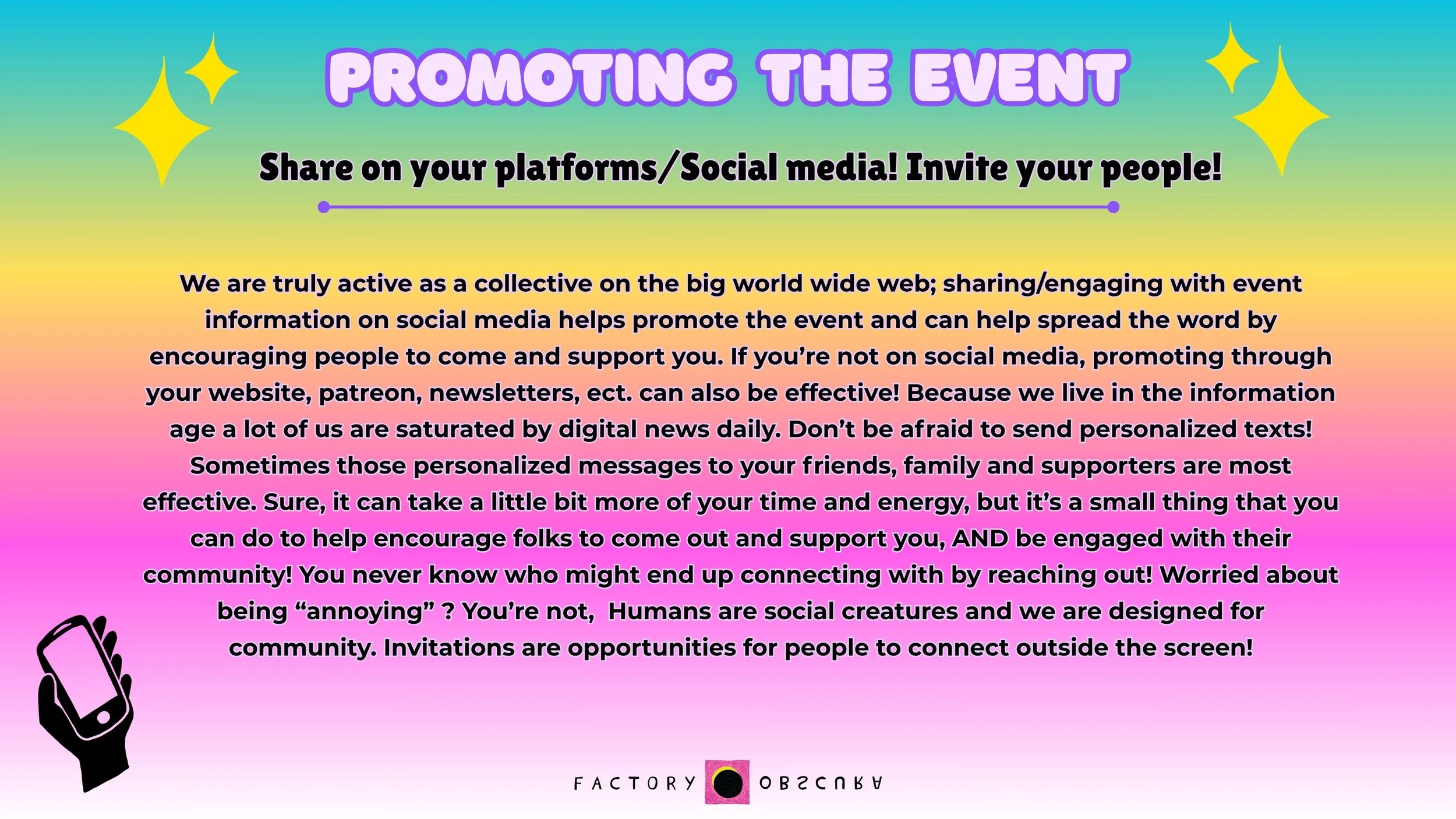 PROMOTING THE EVENT

Share on your platforms/Social media! Invite your people!

We are truly active as a collective on the big world wide web; sharing/engaging with event information on social media helps promote the event and can help spread the word by encouraging people to come and support you. If you're not on social media, promoting through your website, patreon, newsletters, ect. can also be effective! Because we live in the information age a lot of us are saturated by digital news daily. Don't be afraid to send personalized texts! Sometimes those personalized messages to your friends, family and supporters are most effective. Sure, it can take a little bit more of your time and energy, but it's a small thing that you can do to help encourage folks to come out and support you, AND be engaged with their community! You never know who might end up connecting with by reaching out! Worried about being "annoying" ? You're not, Humans are social creatures and we are designed for community. Invitations are opportunities for people to connect outside the screen!

FACTORY OBSCURA